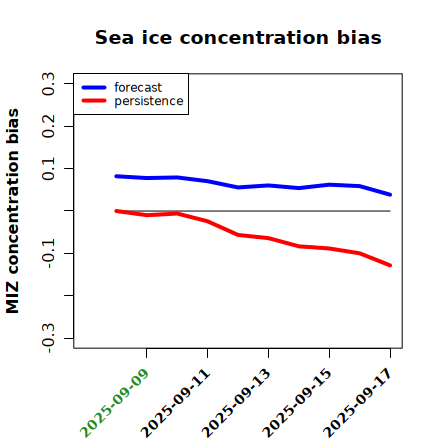 Sea ice concentration bias

forecast
persistence

MIZ concentration bias

0.3
0.2
0.1
-0.1
-0.3

2025-09-09
2025-09-11
2025-09-13
2025-09-15
2025-09-17